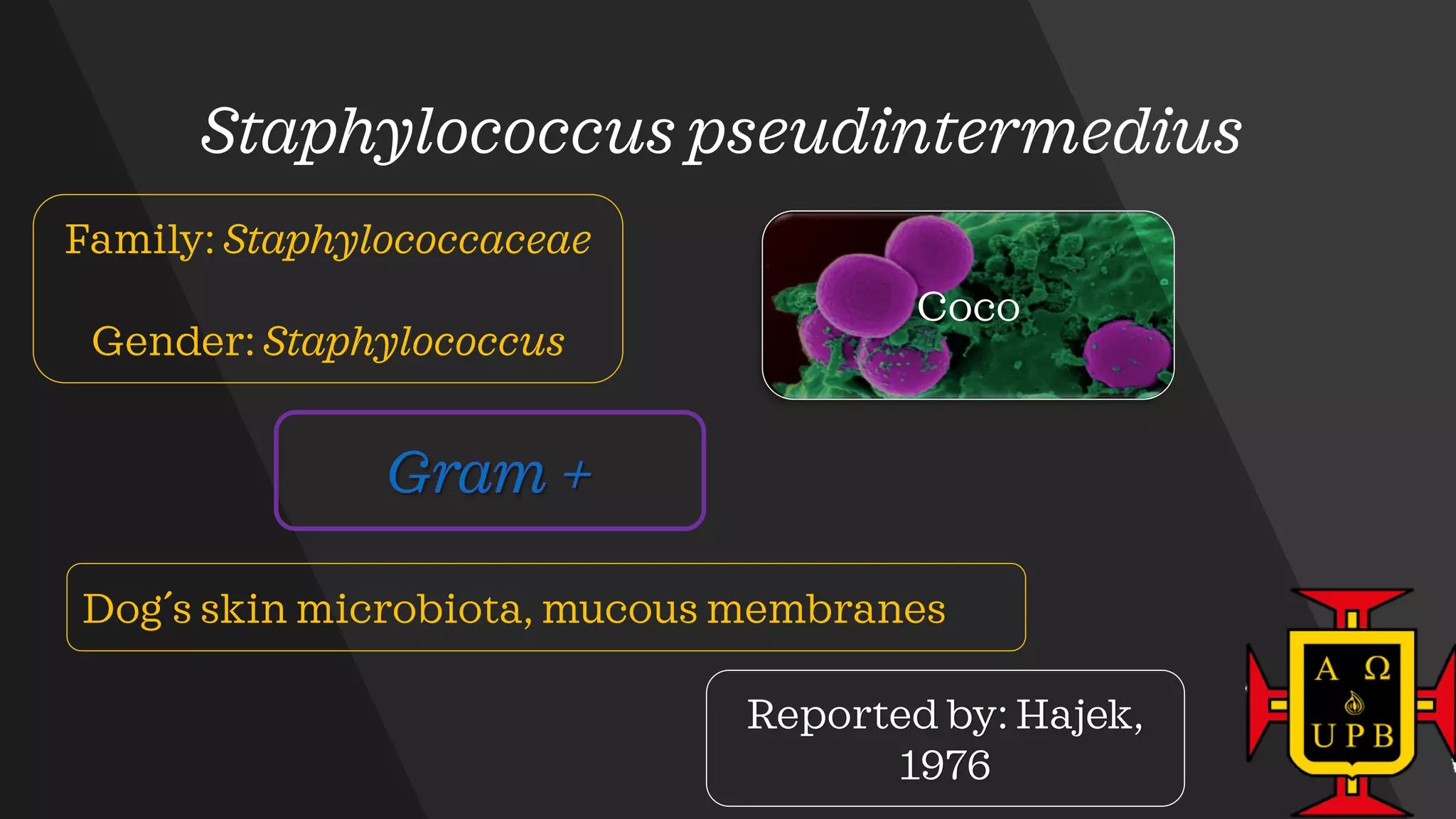 Staphylococcus pseudintermedius

Family: Staphylococcaceae

Gender: Staphylococcus

Coco

Gram +

Dog´s skin microbiota, mucous membranes

Reported by: Hajek, 1976

A Ω
U P B